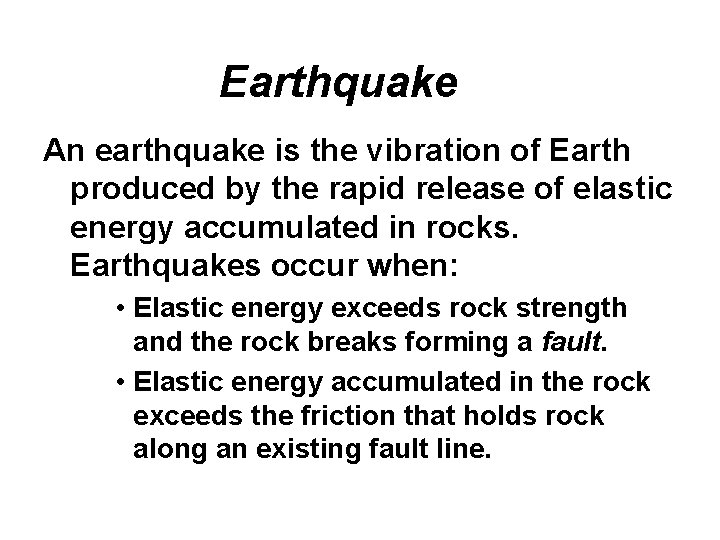 Earthquake

An earthquake is the vibration of Earth produced by the rapid release of elastic energy accumulated in rocks. Earthquakes occur when:

• Elastic energy exceeds rock strength and the rock breaks forming a fault.

• Elastic energy accumulated in the rock exceeds the friction that holds rock along an existing fault line.